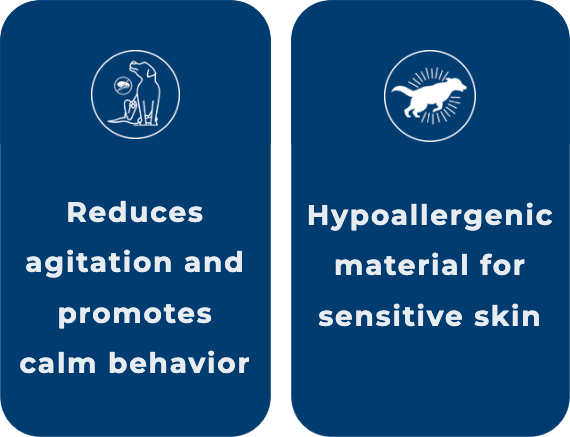 Reduces agitation and promotes calm behavior

Hypoallergenic material for sensitive skin